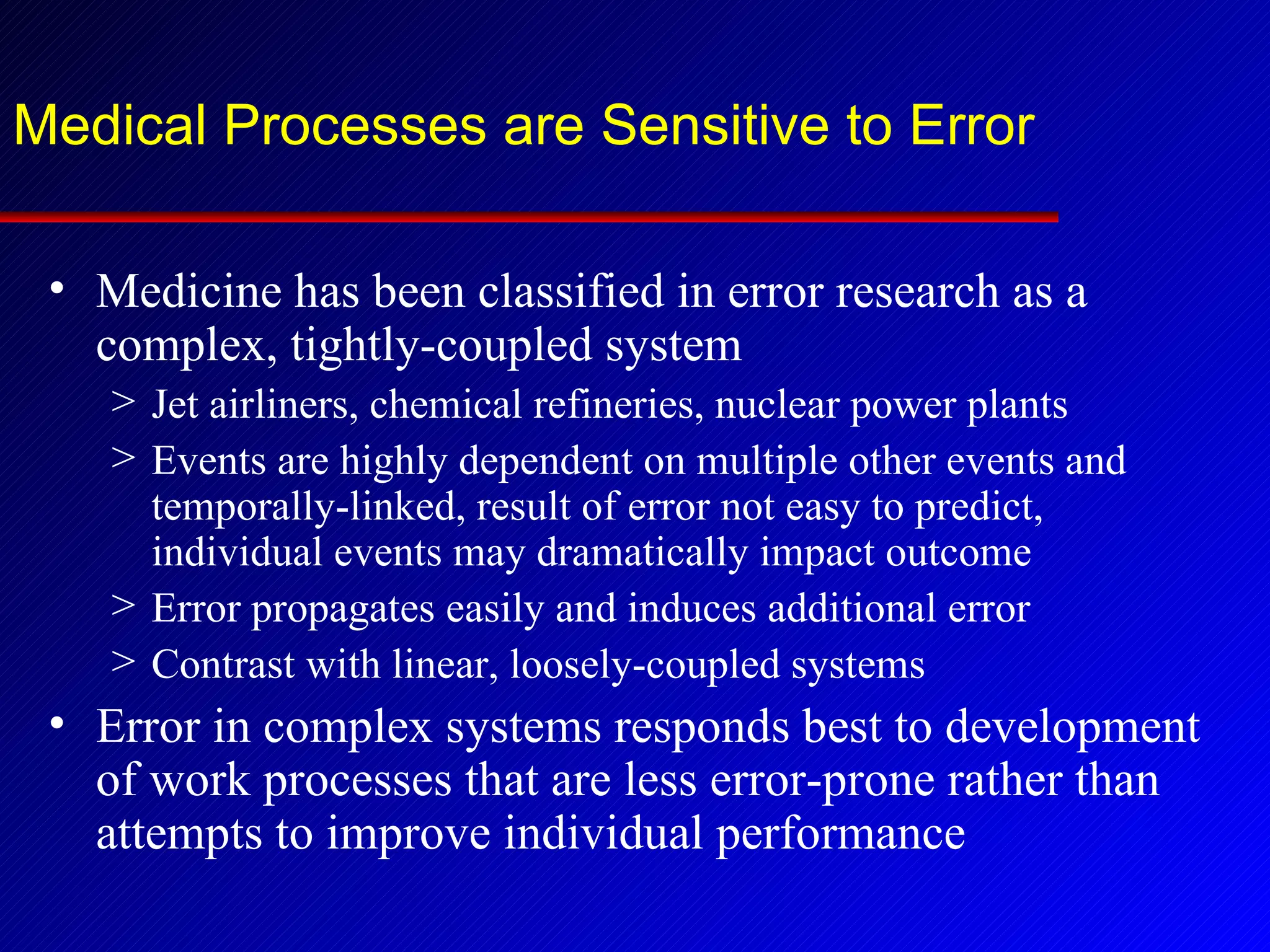 Medical Processes are Sensitive to Error

• Medicine has been classified in error research as a complex, tightly-coupled system

> Jet airliners, chemical refineries, nuclear power plants

> Events are highly dependent on multiple other events and temporally-linked, result of error not easy to predict, individual events may dramatically impact outcome

> Error propagates easily and induces additional error

> Contrast with linear, loosely-coupled systems

• Error in complex systems responds best to development of work processes that are less error-prone rather than attempts to improve individual performance